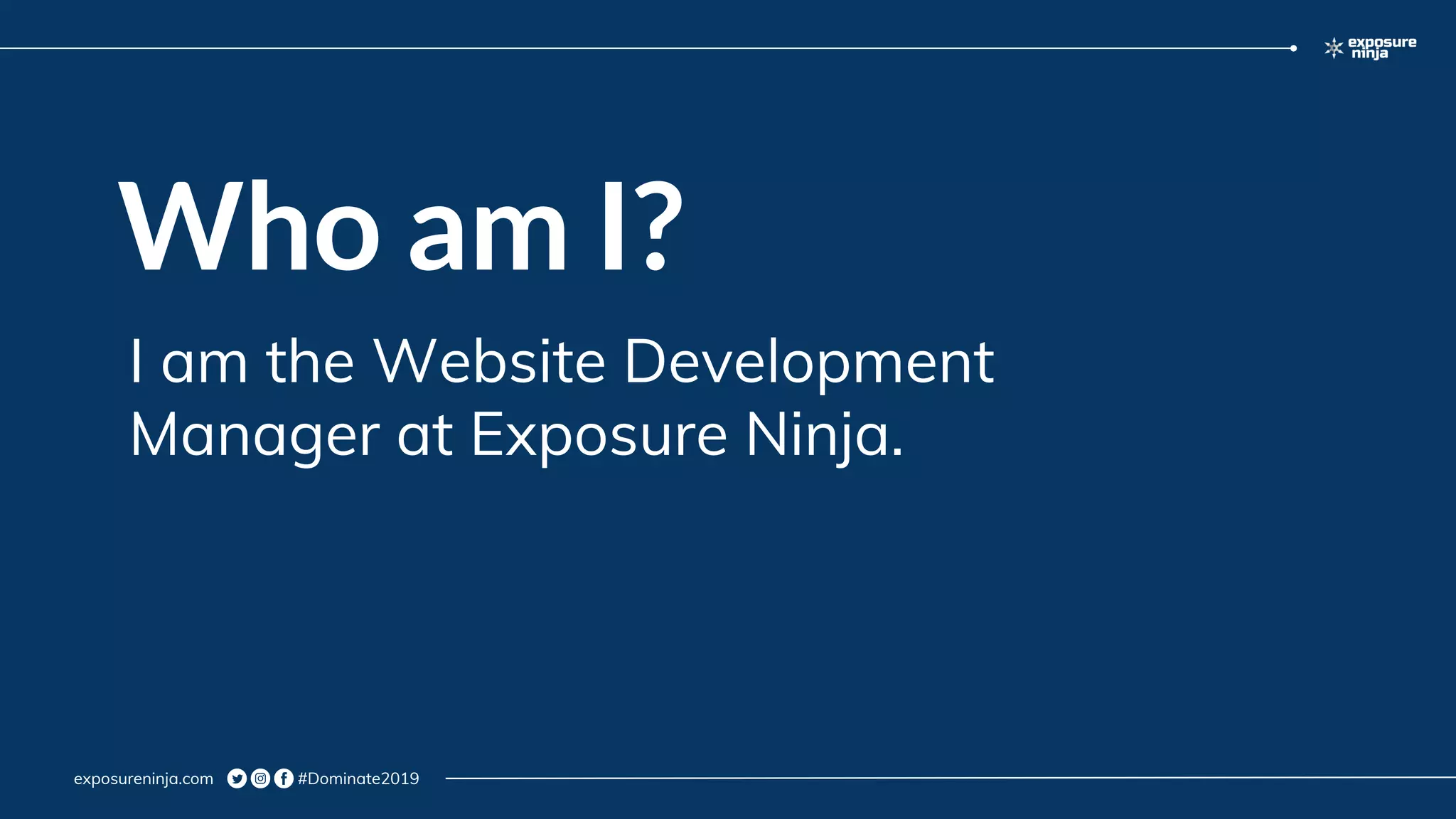 exposure ninja

Who am I?

I am the Website Development Manager at Exposure Ninja.

exposureninja.com #Dominate2019